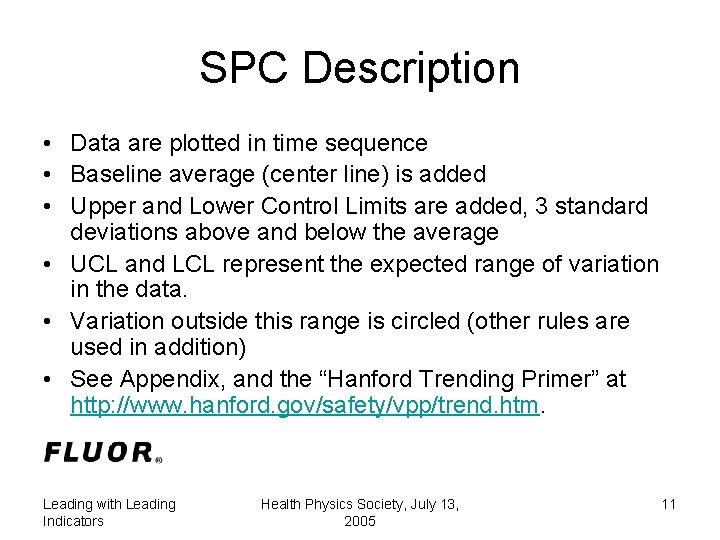 SPC Description

• Data are plotted in time sequence
• Baseline average (center line) is added
• Upper and Lower Control Limits are added, 3 standard deviations above and below the average
• UCL and LCL represent the expected range of variation in the data.
• Variation outside this range is circled (other rules are used in addition)
• See Appendix, and the “Hanford Trending Primer” at http://www.hanford.gov/safety/vpp/trend.htm.

FLUOR®

Leading with Leading Indicators

Health Physics Society, July 13, 2005

11